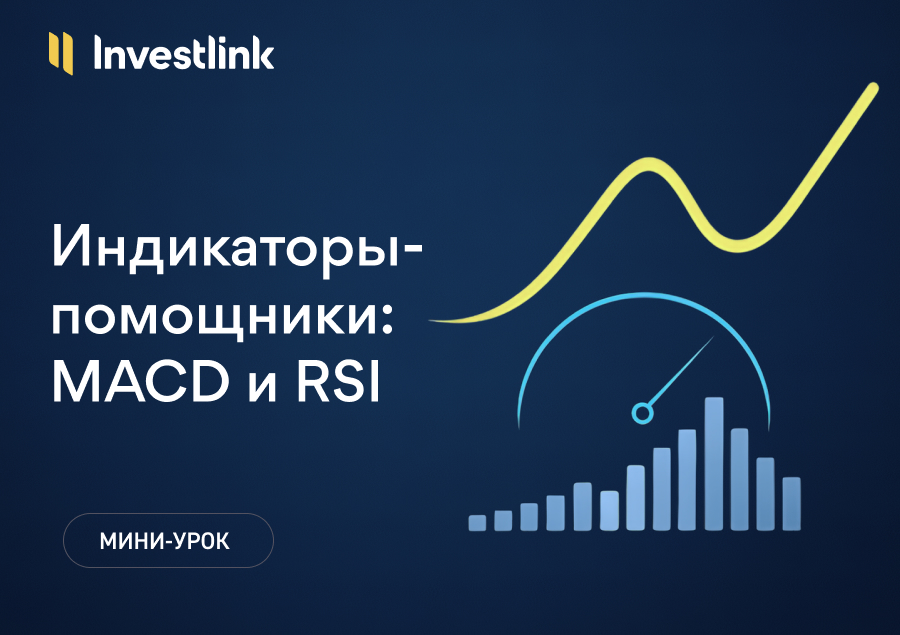 Investlink

Индикаторы-помощники: MACD и RSI

МИНИ-УРОК